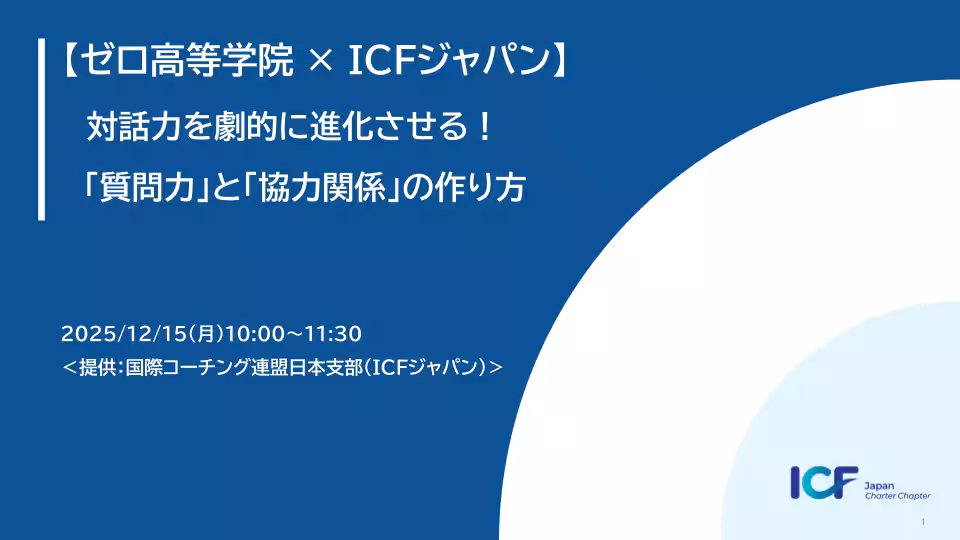 【ゼロ高等学院 × ICFジャパン】

対話力を劇的に進化させる！

「質問力」と「協力関係」の作り方

2025/12/15(月)10:00～11:30

＜提供：国際コーチング連盟日本支部(ICFジャパン)＞

ICF Japan Charter Chapter

1